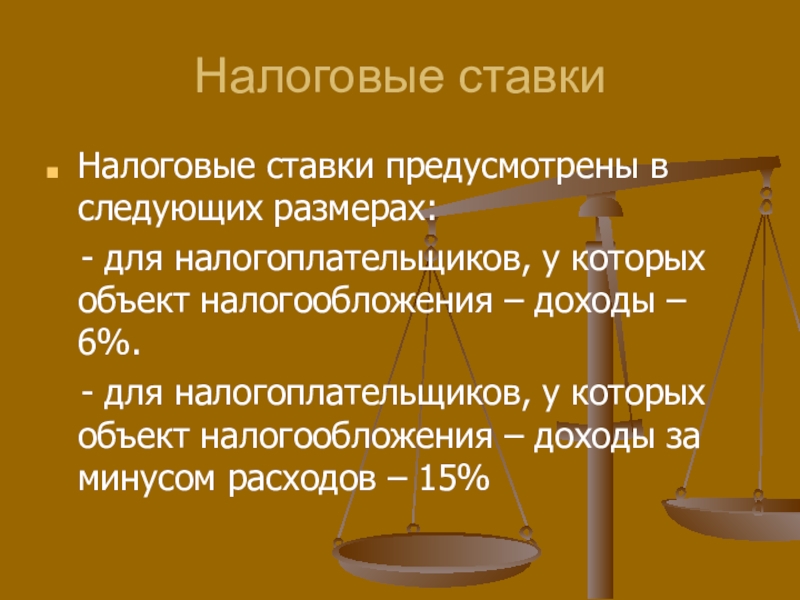 Налоговые ставки

Налоговые ставки предусмотрены в следующих размерах:

- для налогоплательщиков, у которых объект налогообложения – доходы – 6%.

- для налогоплательщиков, у которых объект налогообложения – доходы за минусом расходов – 15%